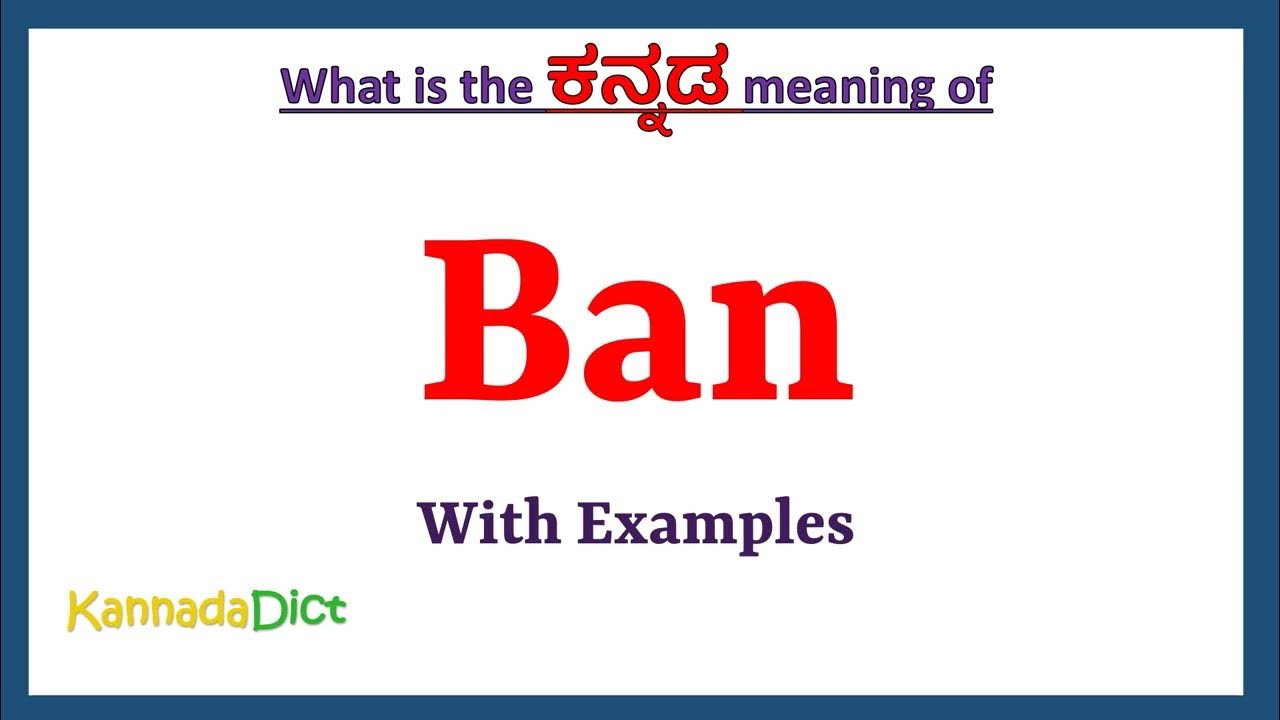 What is the ಕನ್ನಡ meaning of

Ban

With Examples

KannadaDict